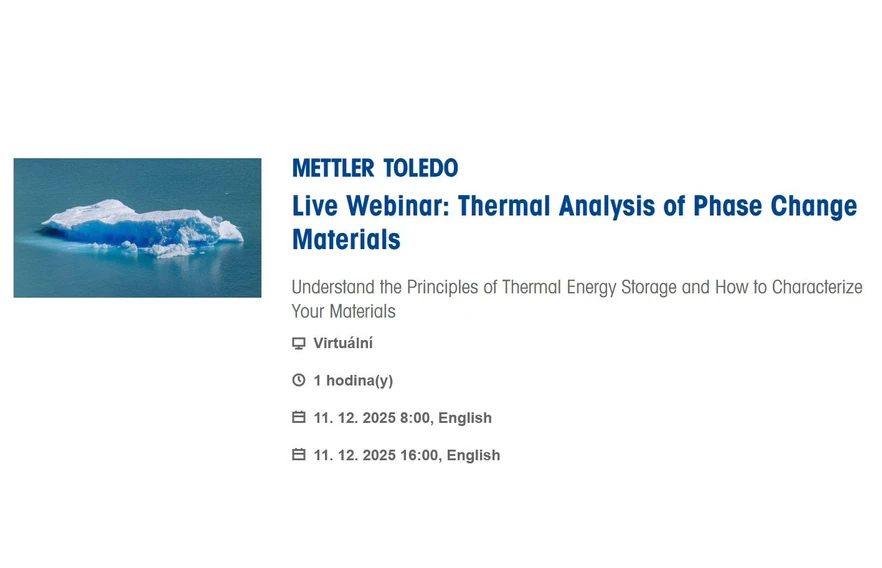 METTLER TOLEDO

Live Webinar: Thermal Analysis of Phase Change Materials

Understand the Principles of Thermal Energy Storage and How to Characterize Your Materials

Virtuální

1 hodina(y)

11. 12. 2025 8:00, English

11. 12. 2025 16:00, English